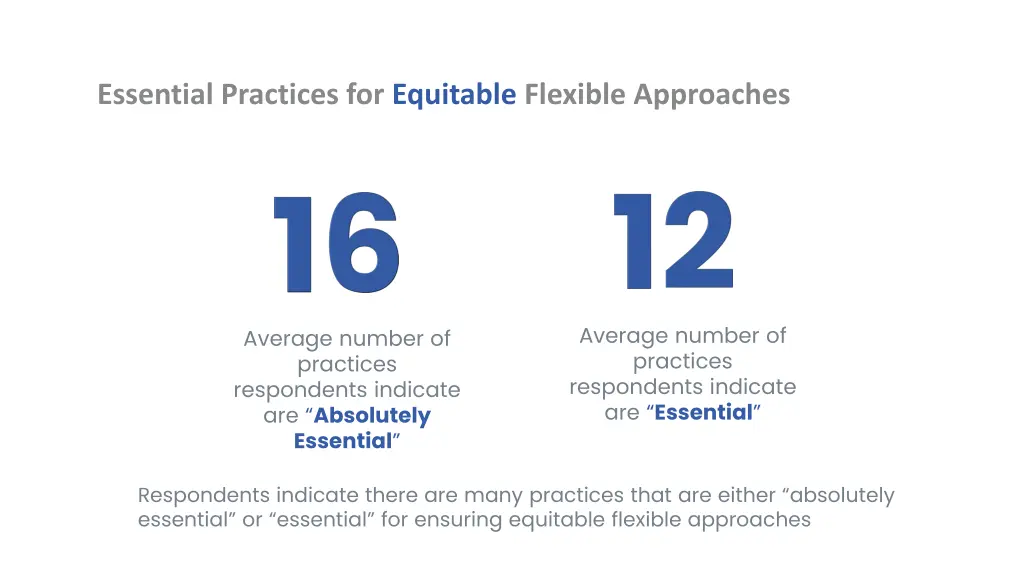 Essential Practices for Equitable Flexible Approaches

16

Average number of practices respondents indicate are “Absolutely Essential”

12

Average number of practices respondents indicate are “Essential”

Respondents indicate there are many practices that are either “absolutely essential” or “essential” for ensuring equitable flexible approaches